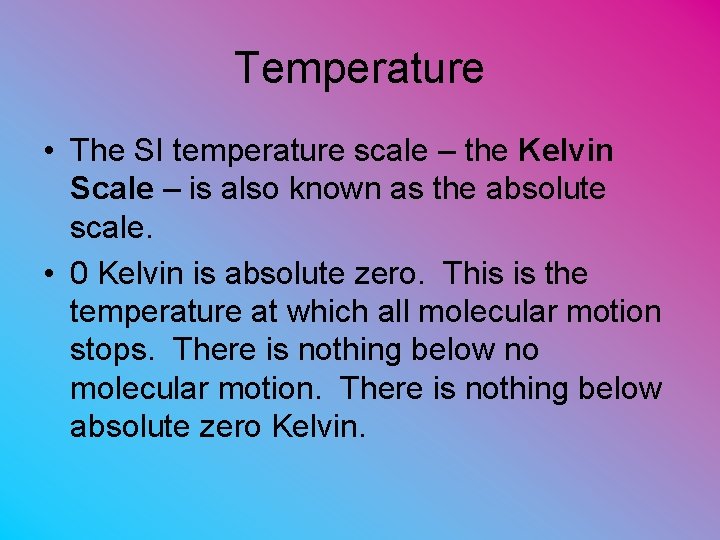 Temperature

• The SI temperature scale – the Kelvin Scale – is also known as the absolute scale.

• 0 Kelvin is absolute zero. This is the temperature at which all molecular motion stops. There is nothing below no molecular motion. There is nothing below absolute zero Kelvin.